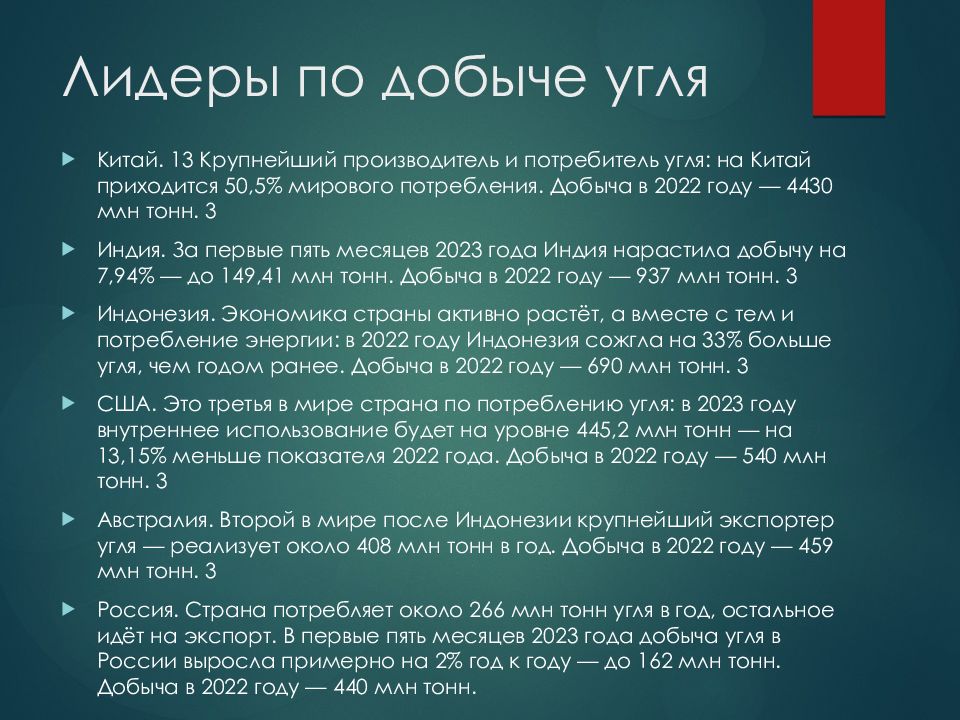 Лидеры по добыче угля

Китай. 13 Крупнейший производитель и потребитель угля: на Китай приходится 50,5% мирового потребления. Добыча в 2022 году — 4430 млн тонн. 3

Индия. За первые пять месяцев 2023 года Индия нарастила добычу на 7,94% — до 149,41 млн тонн. Добыча в 2022 году — 937 млн тонн. 3

Индонезия. Экономика страны активно растёт, а вместе с тем и потребление энергии: в 2022 году Индонезия сожгла на 33% больше угля, чем годом ранее. Добыча в 2022 году — 690 млн тонн. 3

США. Это третья в мире страна по потреблению угля: в 2023 году внутреннее использование будет на уровне 445,2 млн тонн — на 13,15% меньше показателя 2022 года. Добыча в 2022 году — 540 млн тонн. 3

Австралия. Второй в мире после Индонезии крупнейший экспортер угля — реализует около 408 млн тонн в год. Добыча в 2022 году — 459 млн тонн. 3

Россия. Страна потребляет около 266 млн тонн угля в год, остальное идёт на экспорт. В первые пять месяцев 2023 года добыча угля в России выросла примерно на 2% год к году — до 162 млн тонн. Добыча в 2022 году — 440 млн тонн.